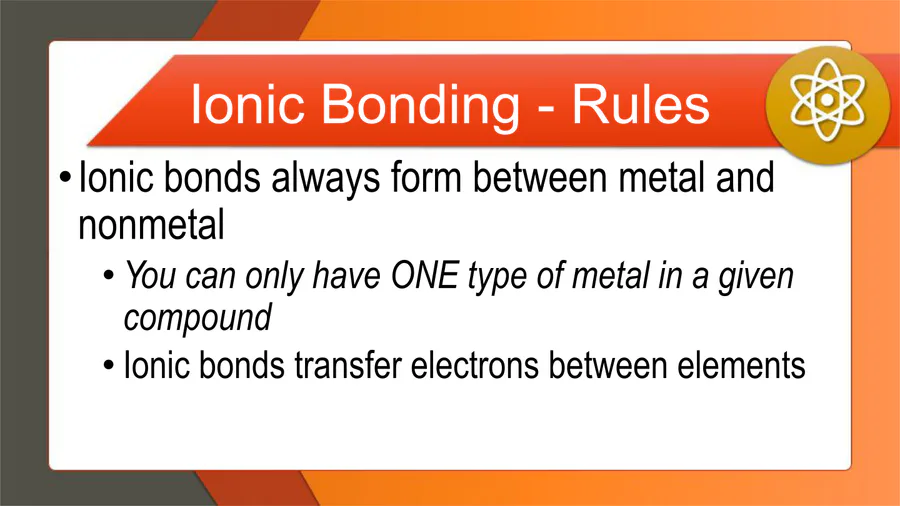 Ionic Bonding - Rules

• Ionic bonds always form between metal and nonmetal

• You can only have ONE type of metal in a given compound

• Ionic bonds transfer electrons between elements